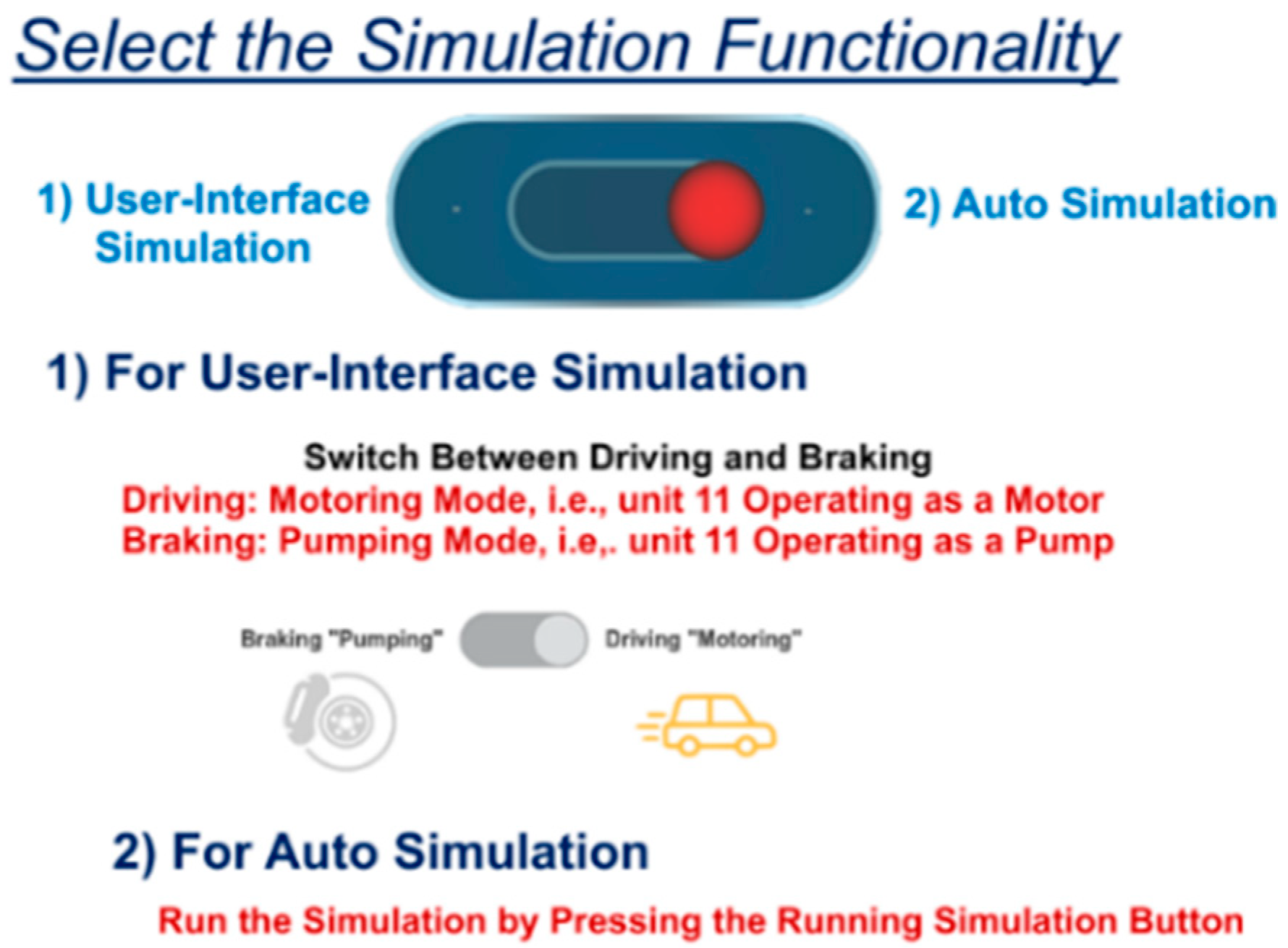 Select the Simulation Functionality

1) User-Interface Simulation

2) Auto Simulation

1) For User-Interface Simulation

Switch Between Driving and Braking
Driving: Motoring Mode, i.e., unit 11 Operating as a Motor
Braking: Pumping Mode, i.e,. unit 11 Operating as a Pump

Braking "Pumping"
Driving "Motoring"

2) For Auto Simulation

Run the Simulation by Pressing the Running Simulation Button